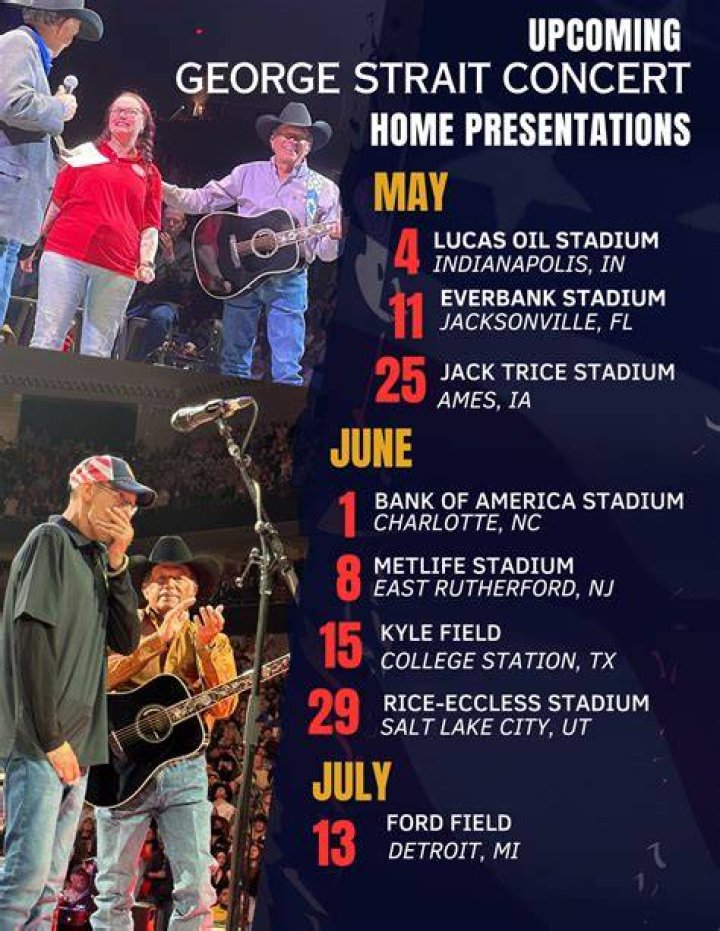 UPCOMING
GEORGE STRAIT CONCERT
HOME PRESENTATIONS

MAY

4 LUCAS OIL STADIUM
INDIANAPOLIS, IN

11 EVERBANK STADIUM
JACKSONVILLE, FL

25 JACK TRICE STADIUM
AMES, IA

JUNE

1 BANK OF AMERICA STADIUM
CHARLOTTE, NC

8 METLIFE STADIUM
EAST RUTHERFORD, NJ

15 KYLE FIELD
COLLEGE STATION, TX

29 RICE-ECCLESS STADIUM
SALT LAKE CITY, UT

JULY

13 FORD FIELD
DETROIT, MI